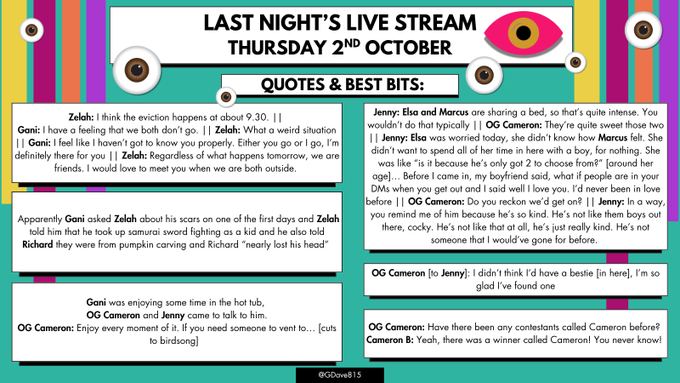 LAST NIGHT'S LIVE STREAM
THURSDAY 2ND OCTOBER

QUOTES & BEST BITS:

Zelah: I think the eviction happens at about 9.30. || Gani: I have a feeling that we both don't go. || Zelah: What a weird situation || Gani: I feel like I haven't got to know you properly. Either you go or I go, I'm definitely there for you || Zelah: Regardless of what happens tomorrow, we are friends. I would love to meet you when we are both outside.

Apparently Gani asked Zelah about his scars on one of the first days and Zelah told him that he took up samurai sword fighting as a kid and he also told Richard they were from pumpkin carving and Richard "nearly lost his head"

Gani was enjoying some time in the hot tub, OG Cameron and Jenny came to talk to him.
OG Cameron: Enjoy every moment of it. If you need someone to vent to… [cuts to birdsong]

Jenny: Elsa and Marcus are sharing a bed, so that's quite intense. You wouldn't do that typically || OG Cameron: They're quite sweet those two || Jenny: Elsa was worried today, she didn't know how Marcus felt. She didn't want to spend all of her time in here with a boy, for nothing. She was like "is it because he's only got 2 to choose from?" [around her age]… Before I came in, my boyfriend said, what if people are in your DMs when you get out and I said well I love you. I'd never been in love before || OG Cameron: Do you reckon we'd get on? || Jenny: In a way, you remind me of him because he's so kind. He's not like them boys out there, cocky. He's not like that at all, he's just really kind. He's not someone that I would've gone for before.

OG Cameron [to Jenny]: I didn't think I'd have a bestie [in here], I'm so glad I've found one

OG Cameron: Have there been any contestants called Cameron before?
Cameron B: Yeah, there was a winner called Cameron! You never know!

@GDave815